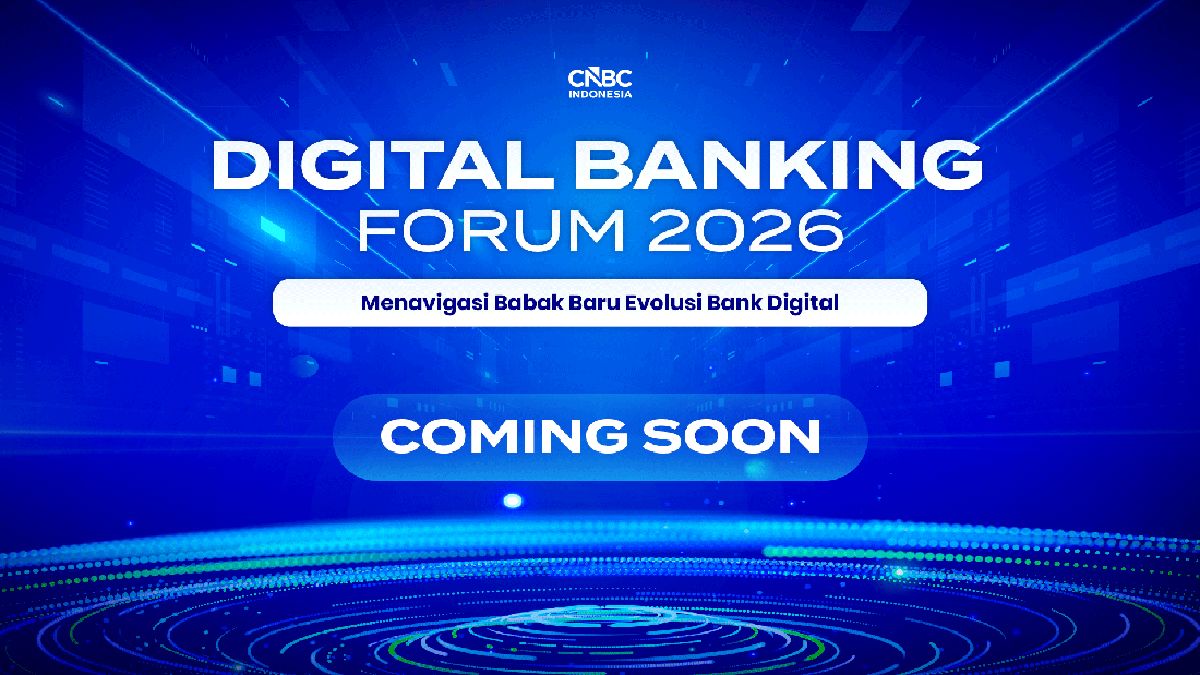 CNBC
INDONESIA

DIGITAL BANKING
FORUM 2026

Menavigasi Babak Baru Evolusi Bank Digital

COMING SOON